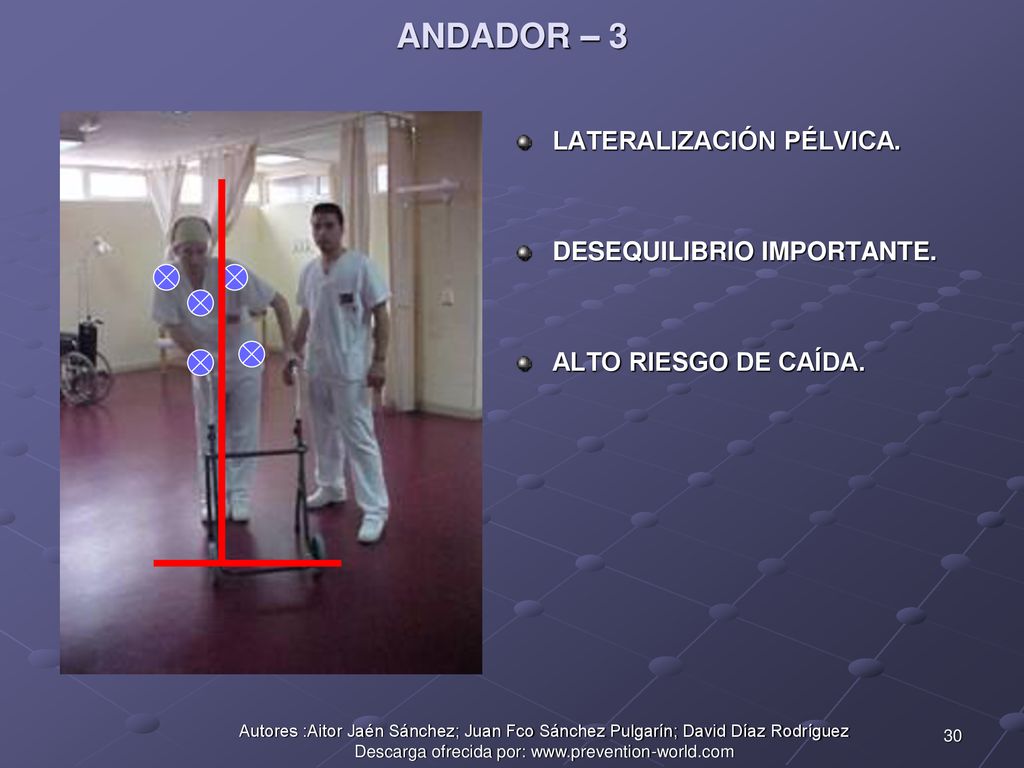 ANDADOR – 3

LATERALIZACIÓN PÉLVICA.

DESEQUILIBRIO IMPORTANTE.

ALTO RIESGO DE CAÍDA.

Autores :Aitor Jaén Sánchez; Juan Fco Sánchez Pulgarín; David Díaz Rodríguez
Descarga ofrecida por: www.prevention-world.com

30